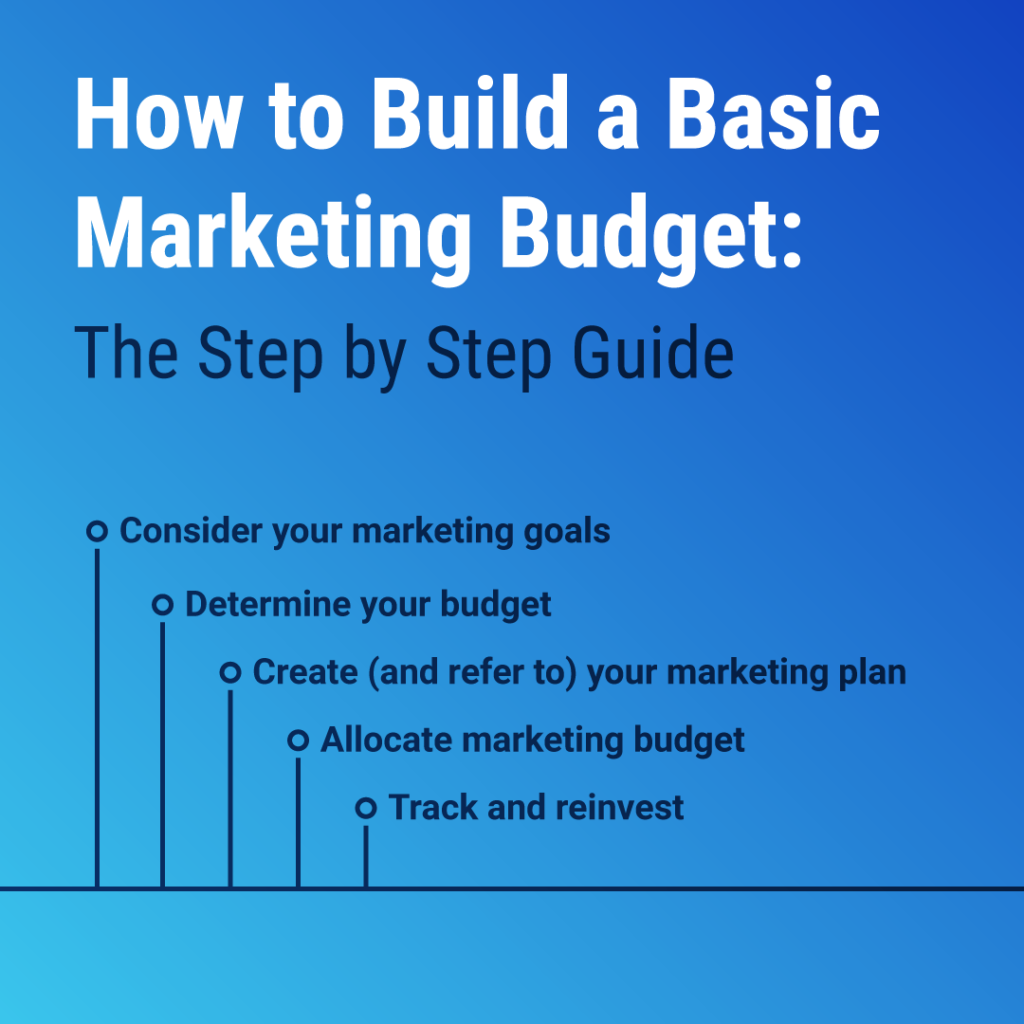 How to Build a Basic Marketing Budget:

The Step by Step Guide

Consider your marketing goals

Determine your budget

Create (and refer to) your marketing plan

Allocate marketing budget

Track and reinvest